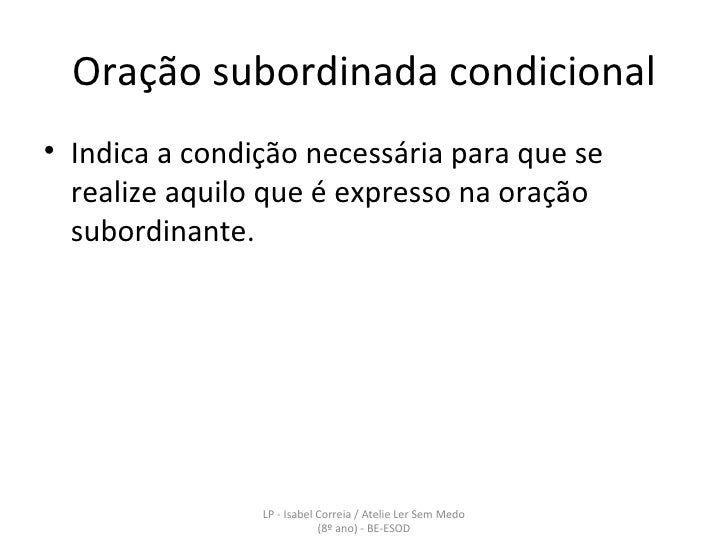 Oração subordinada condicional

• Indica a condição necessária para que se realize aquilo que é expresso na oração subordinante.

LP - Isabel Correia / Atelie Ler Sem Medo (8º ano) - BE-ESOD